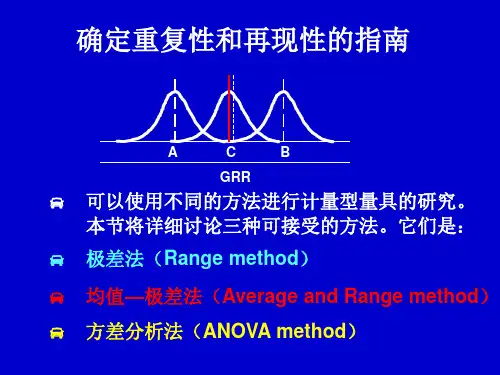 确定重复性和再现性的指南

A C B

GRR

可以使用不同的方法进行计量型量具的研究。本节将详细讨论三种可接受的方法。它们是：

极差法（Range method）

均值—极差法（Average and Range method）

方差分析法（ANOVA method）